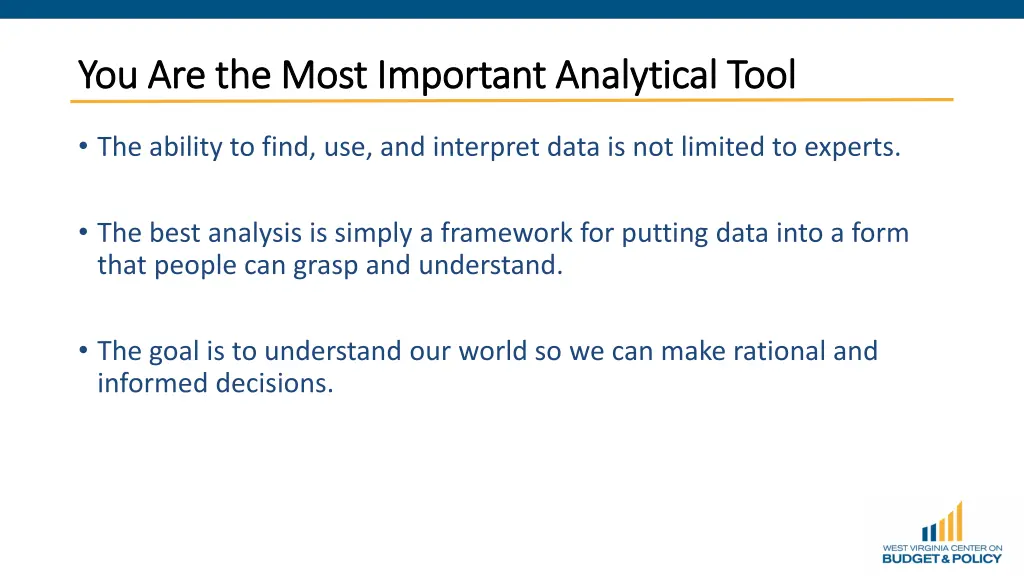 You Are the Most Important Analytical Tool

• The ability to find, use, and interpret data is not limited to experts.

• The best analysis is simply a framework for putting data into a form that people can grasp and understand.

• The goal is to understand our world so we can make rational and informed decisions.

WEST VIRGINIA CENTER ON
BUDGET & POLICY